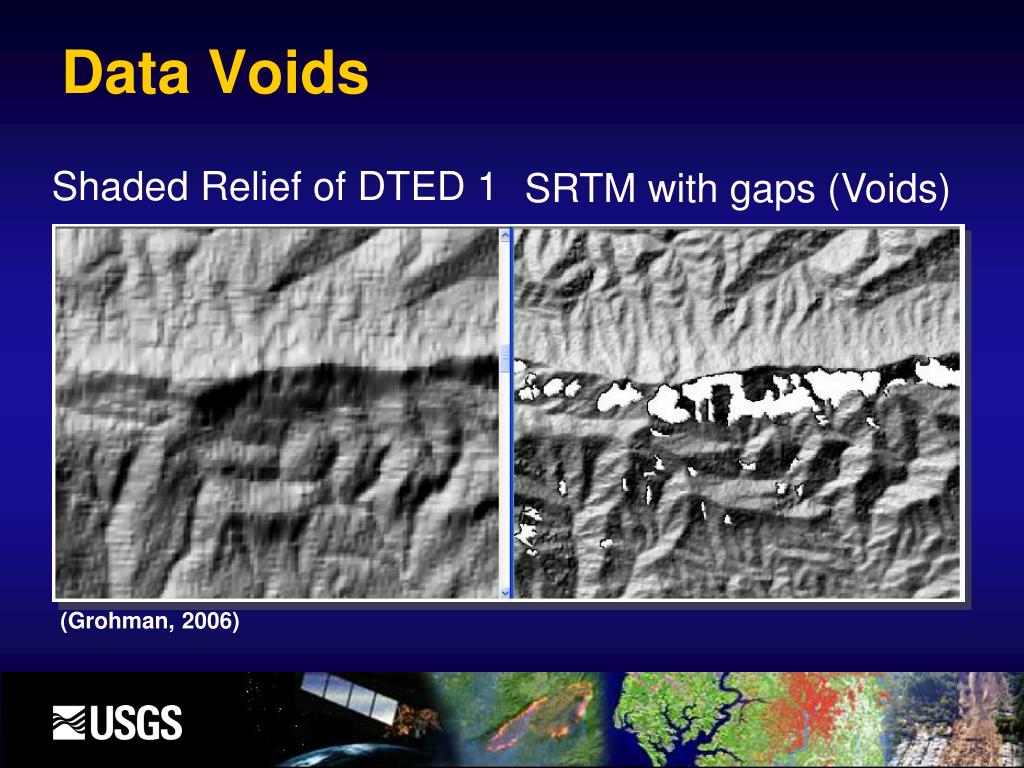 Data Voids

Shaded Relief of DTED 1

SRTM with gaps (Voids)

(Grohman, 2006)

USGS